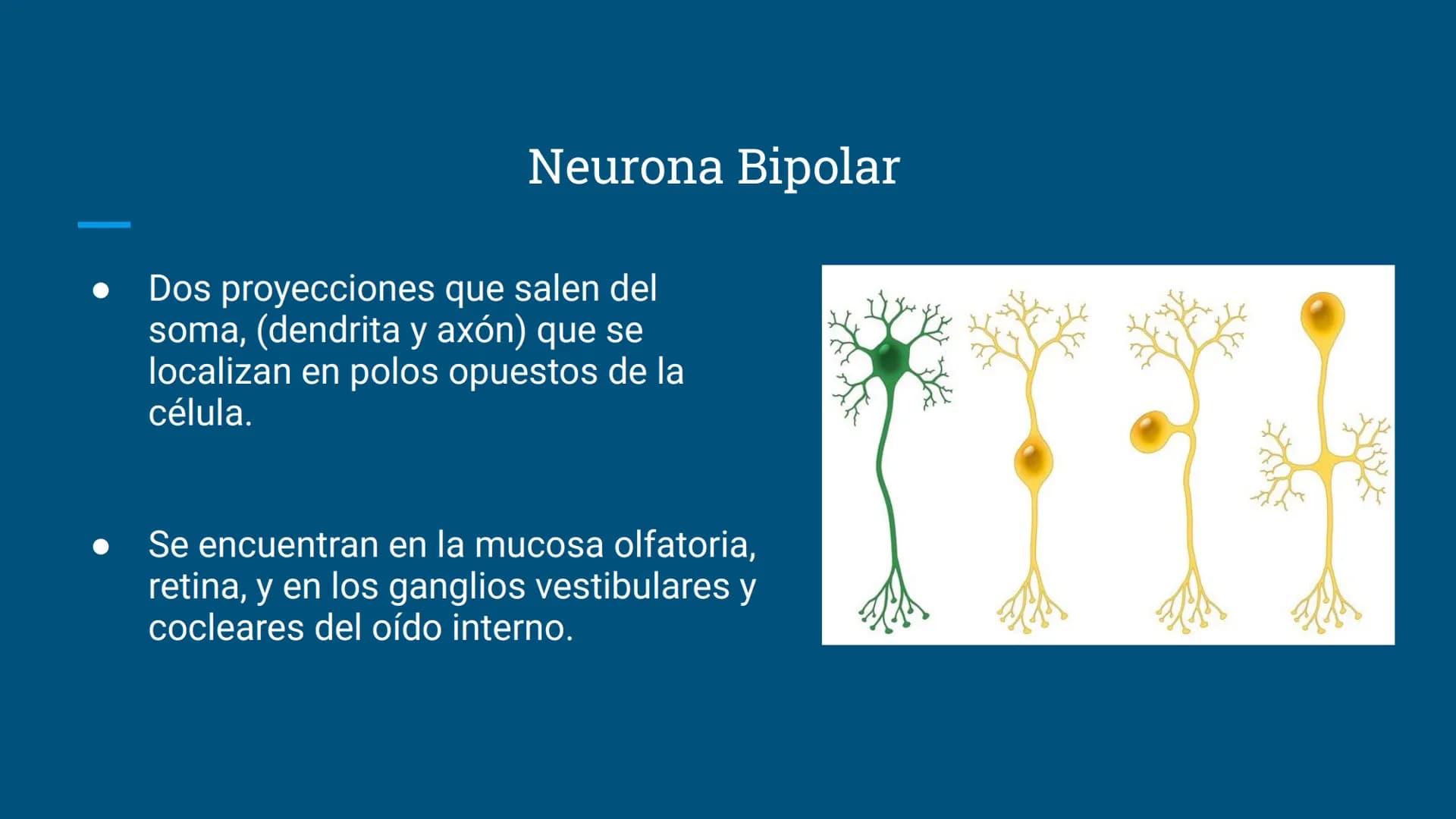 Neurona Bipolar

● Dos proyecciones que salen del soma, (dendrita y axón) que se localizan en polos opuestos de la célula.

● Se encuentran en la mucosa olfatoria, retina, y en los ganglios vestibulares y cocleares del oído interno.